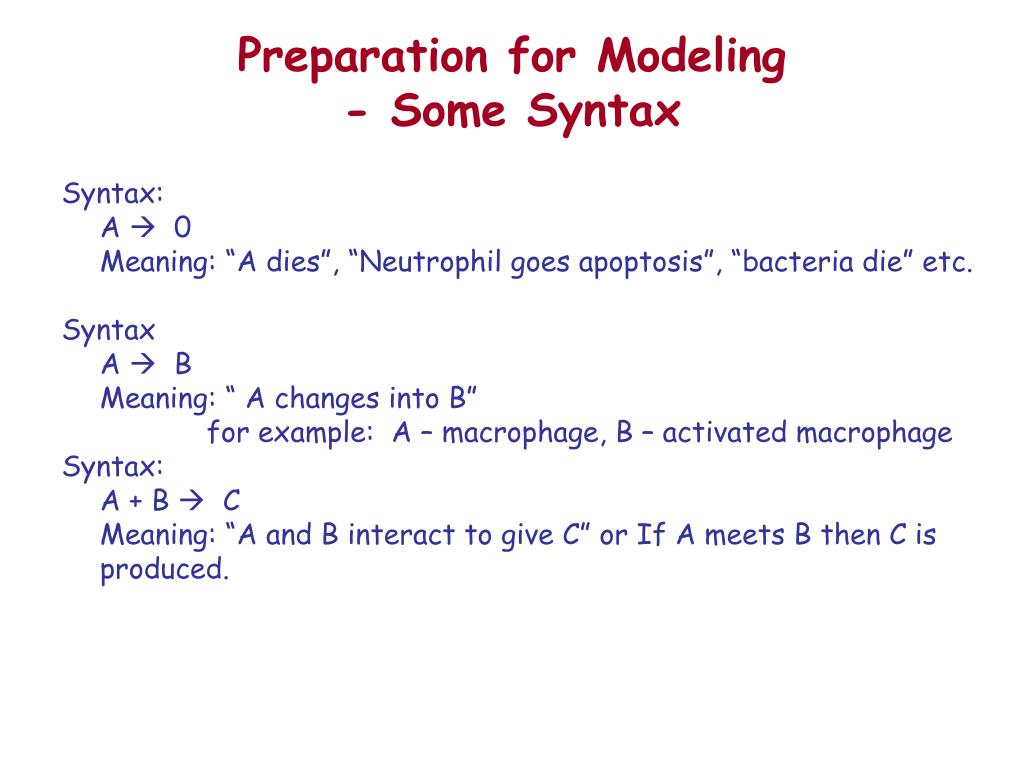 Preparation for Modeling
- Some Syntax

Syntax:
A → 0
Meaning: “A dies”, “Neutrophil goes apoptosis”, “bacteria die” etc.

Syntax
A → B
Meaning: “ A changes into B”
for example: A – macrophage, B – activated macrophage
Syntax:
A + B → C
Meaning: “A and B interact to give C” or If A meets B then C is produced.